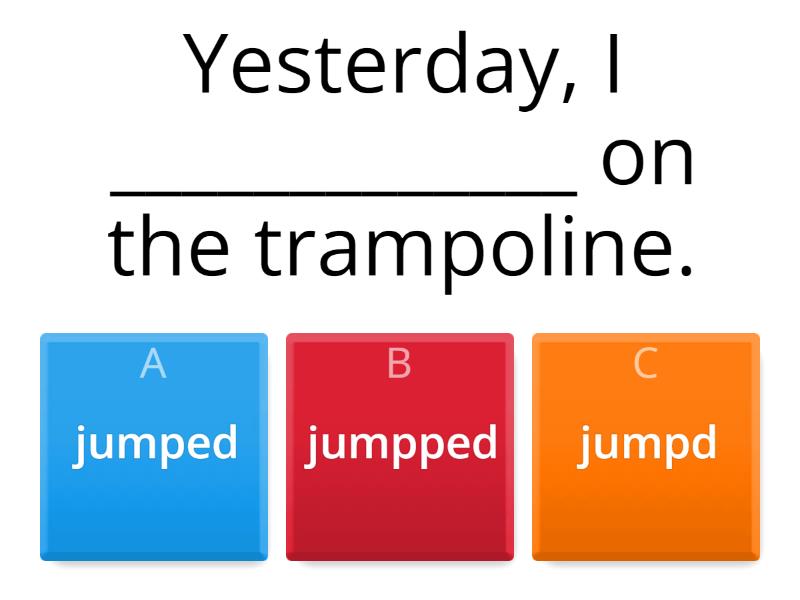 Yesterday, I ______________ on the trampoline.

A
jumped

B
jumpped

C
jumpd